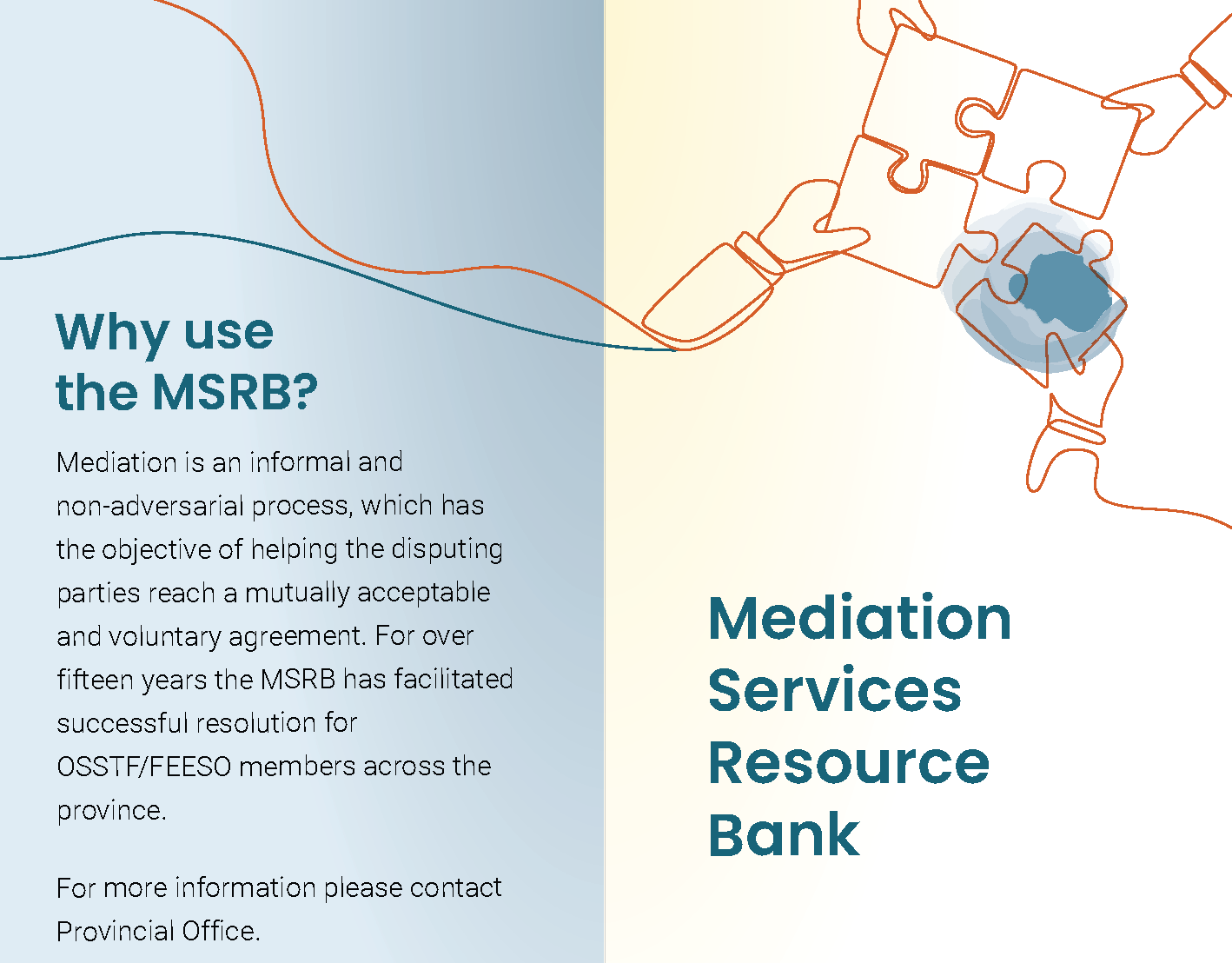 Why use the MSRB?

Mediation is an informal and non-adversarial process, which has the objective of helping the disputing parties reach a mutually acceptable and voluntary agreement. For over fifteen years the MSRB has facilitated successful resolution for OSSTF/FEESO members across the province.

For more information please contact Provincial Office.

Mediation Services Resource Bank